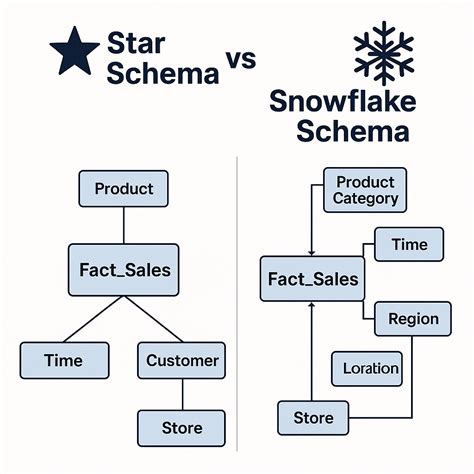 Star Schema vs

Snowflake Schema

Product

Fact_Sales

Time

Customer

Store

Product Category

Time

Fact_Sales

Region

Loration

Store